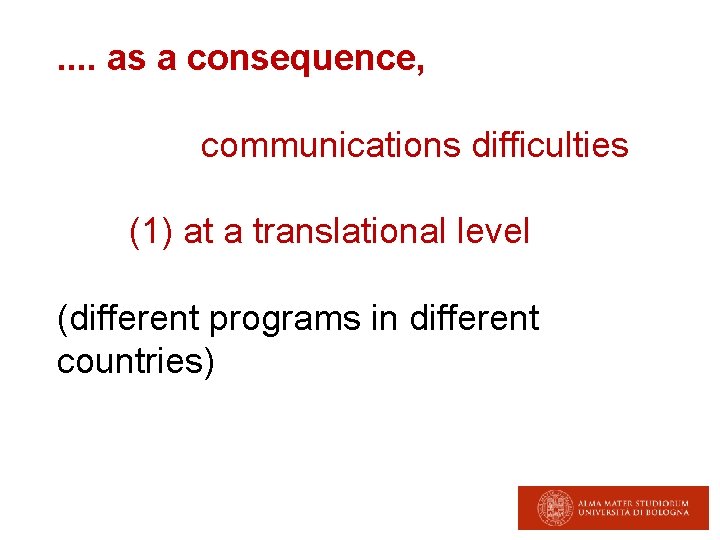 .... as a consequence,

communications difficulties

(1) at a translational level

(different programs in different countries)

ALMA MATER STUDIORUM
UNIVERSITÀ DI BOLOGNA